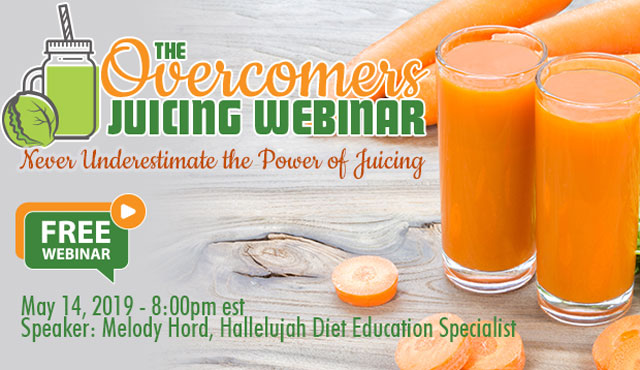 THE Overcomers JUICING WEBINAR

Never Underestimate the Power of Juicing

FREE WEBINAR

May 14, 2019 - 8:00pm est
Speaker: Melody Hord, Hallelujah Diet Education Specialist